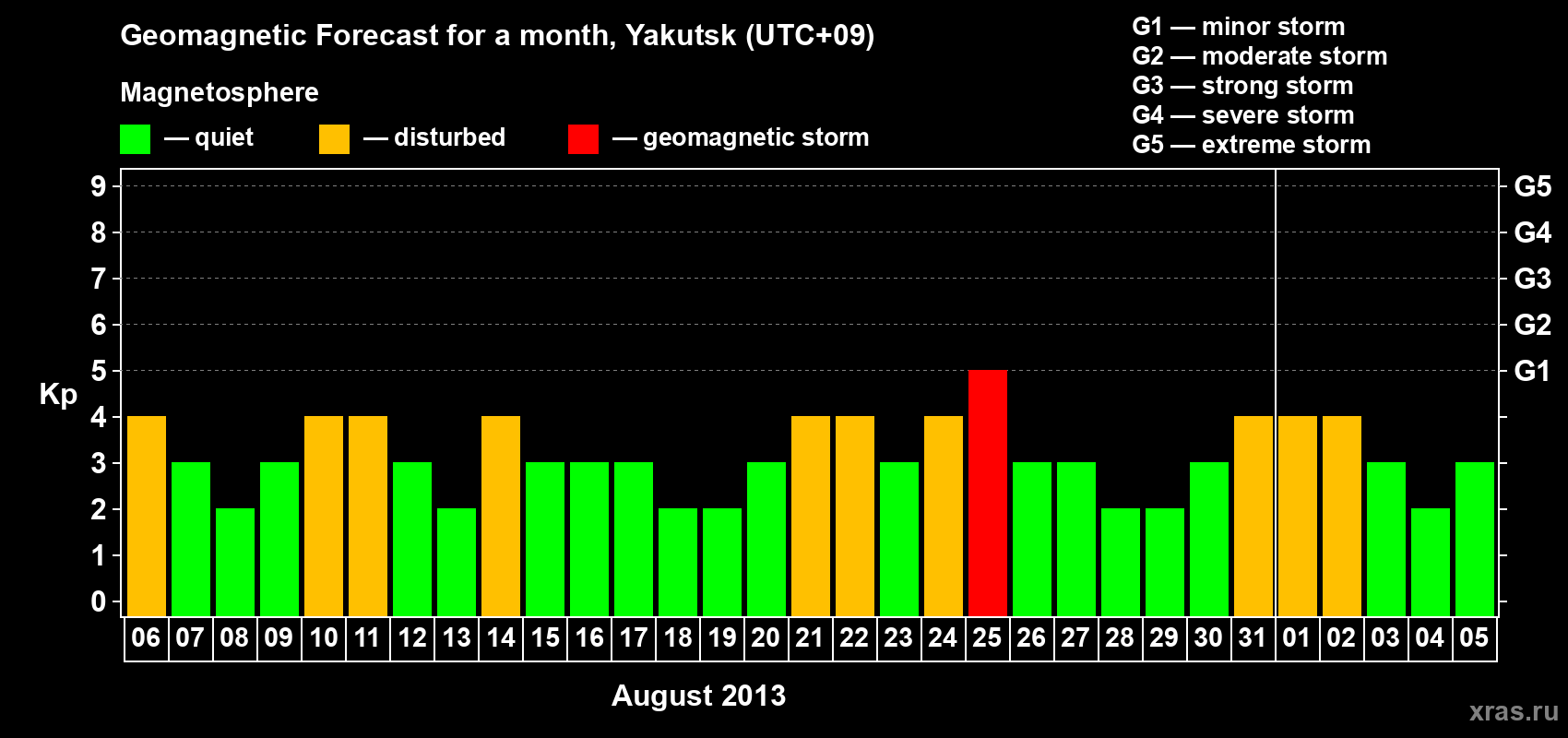 Geomagnetic Forecast for a month, Yakutsk (UTC+09)

Magnetosphere

— quiet — disturbed — geomagnetic storm

G1 — minor storm
G2 — moderate storm
G3 — strong storm
G4 — severe storm
G5 — extreme storm

Kp

9
8
7
6
5
4
3
2
1
0

G5
G4
G3
G2
G1

06 07 08 09 10 11 12 13 14 15 16 17 18 19 20 21 22 23 24 25 26 27 28 29 30 31 01 02 03 04 05

August 2013

xras.ru